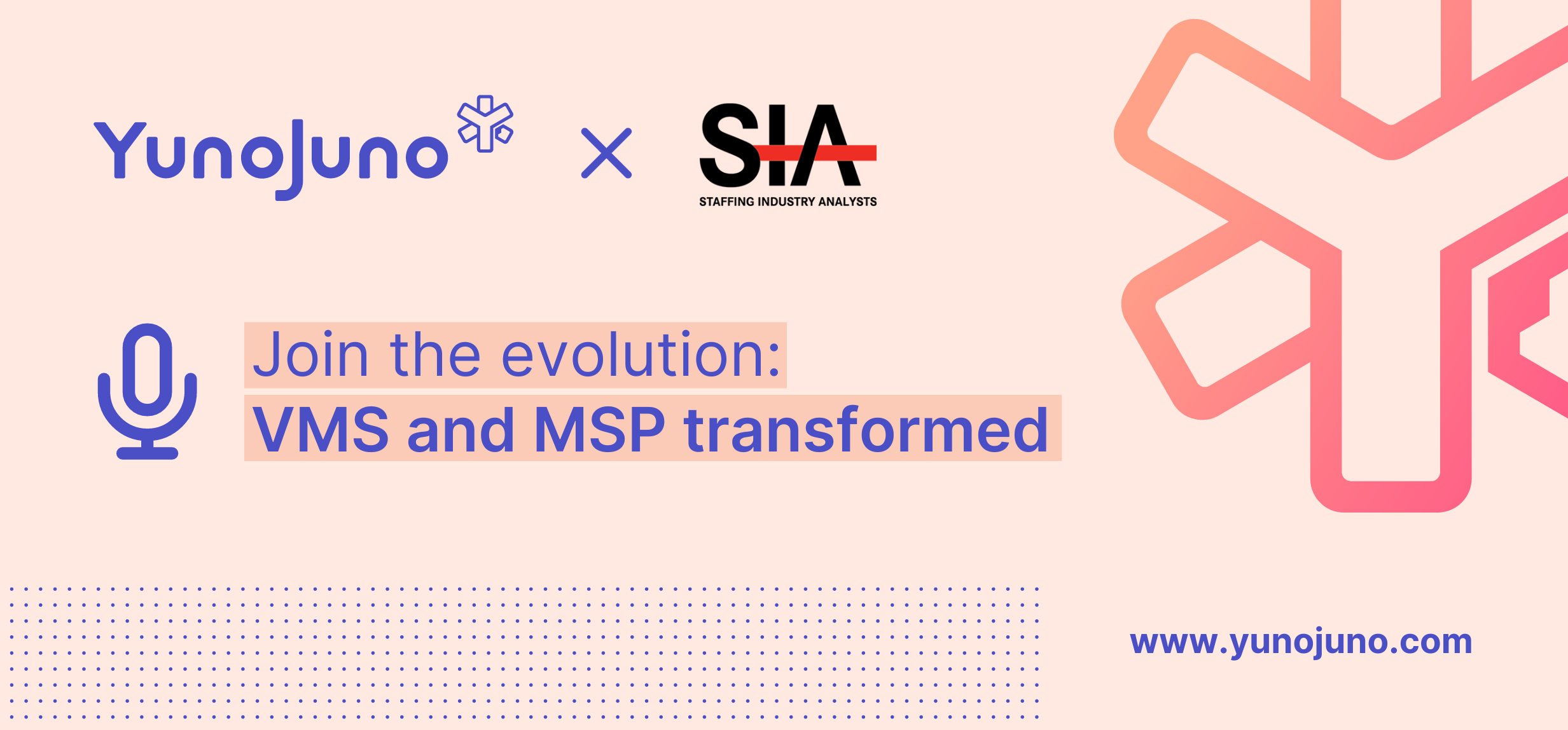 YunoJuno × SIA
STAFFING INDUSTRY ANALYSTS

Join the evolution:
VMS and MSP transformed

www.yunojuno.com